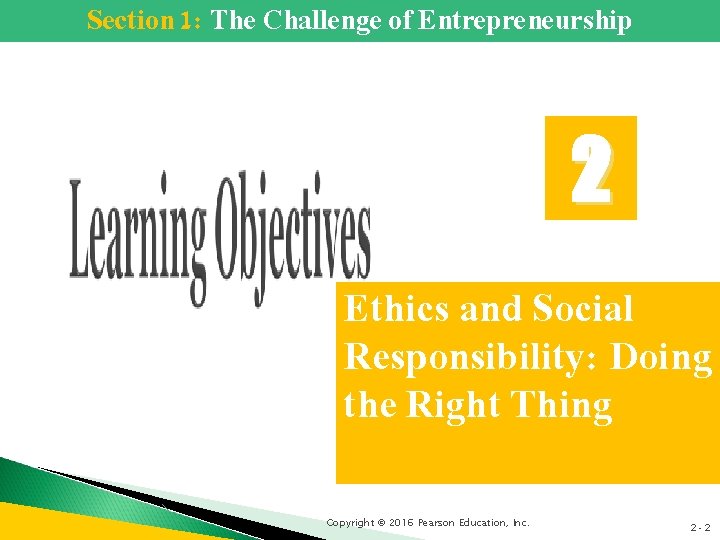 Section 1: The Challenge of Entrepreneurship

2

Learning Objectives

Ethics and Social Responsibility: Doing the Right Thing

Copyright © 2016 Pearson Education, Inc.

2-2